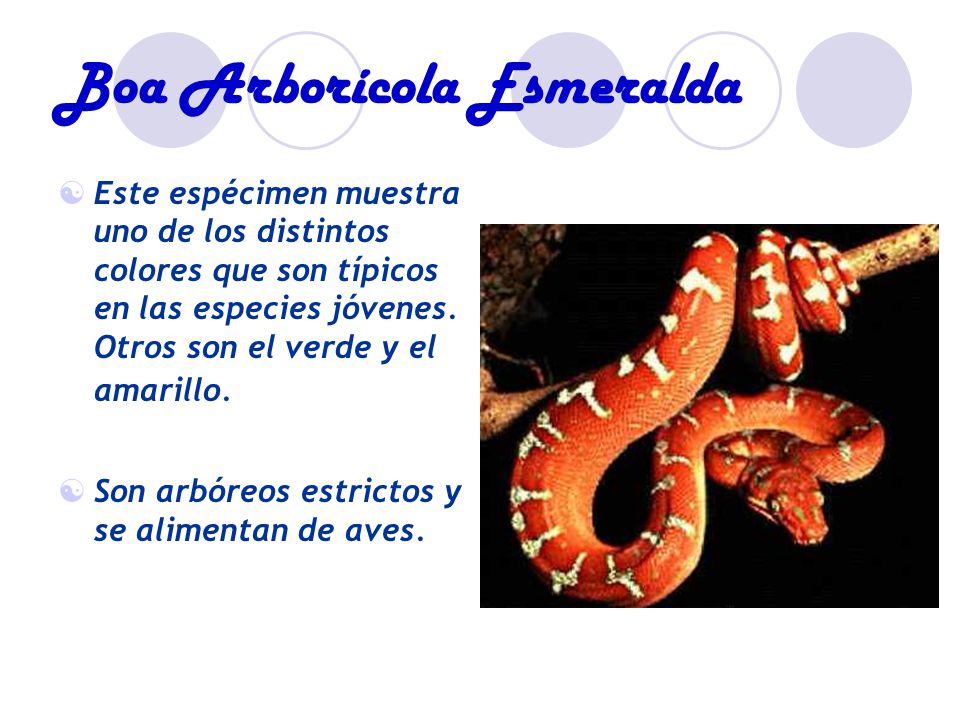 Boa Arborícola Esmeralda

Este espécimen muestra uno de los distintos colores que son típicos en las especies jóvenes. Otros son el verde y el amarillo.

Son arbóreos estrictos y se alimentan de aves.